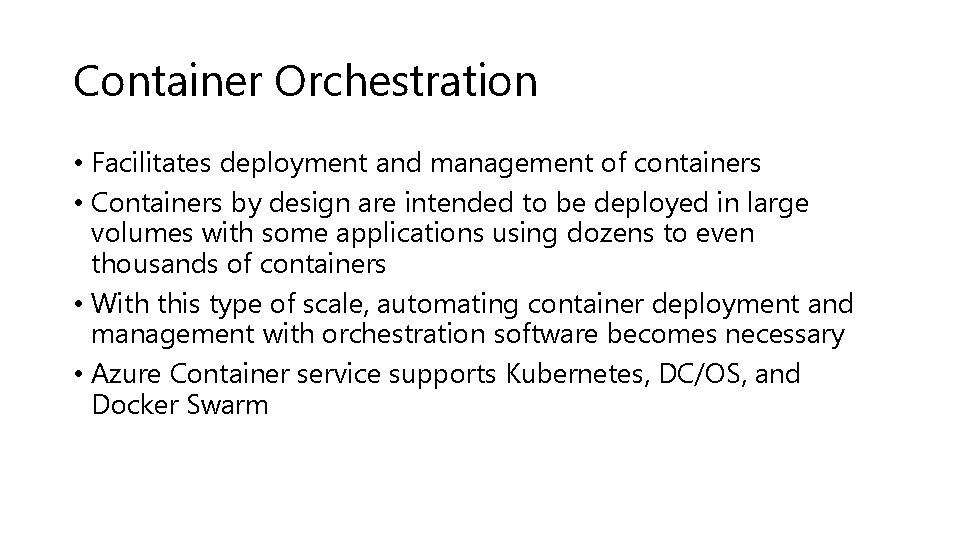 Container Orchestration

• Facilitates deployment and management of containers
• Containers by design are intended to be deployed in large volumes with some applications using dozens to even thousands of containers
• With this type of scale, automating container deployment and management with orchestration software becomes necessary
• Azure Container service supports Kubernetes, DC/OS, and Docker Swarm